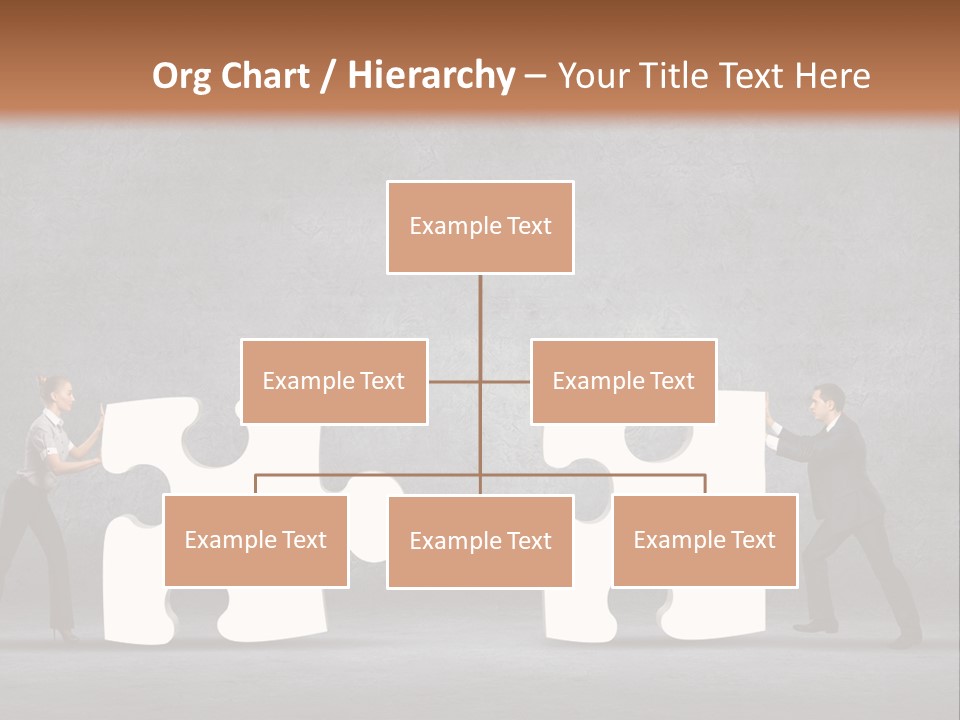 Org Chart / Hierarchy – Your Title Text Here

Example Text

Example Text

Example Text

Example Text

Example Text

Example Text